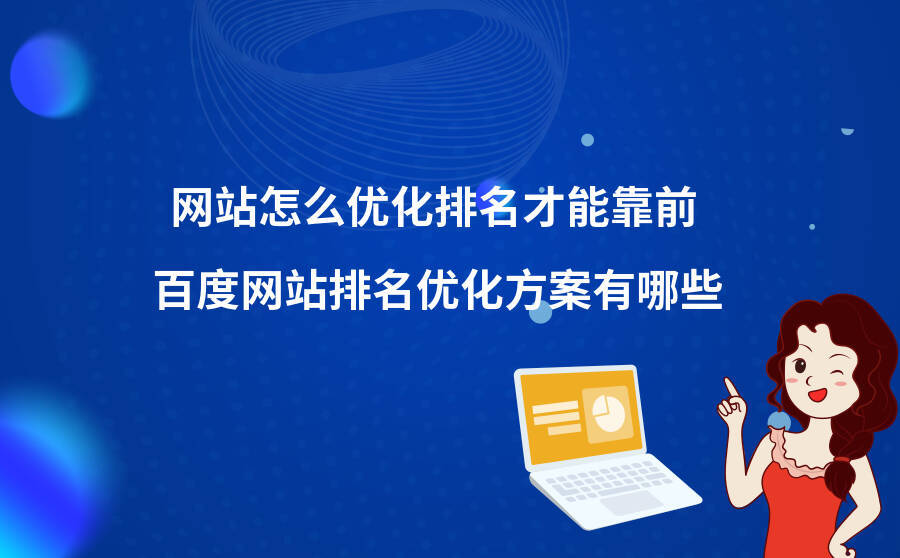 网站怎么优化排名才能靠前
百度网站排名优化方案有哪些